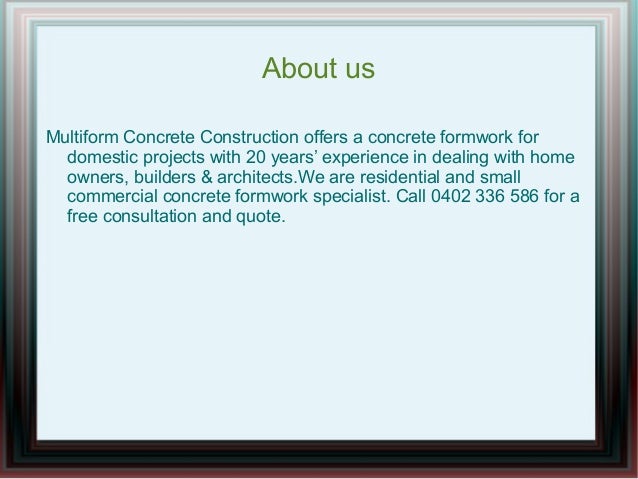 About us

Multiform Concrete Construction offers a concrete formwork for domestic projects with 20 years’ experience in dealing with home owners, builders & architects.We are residential and small commercial concrete formwork specialist. Call 0402 336 586 for a free consultation and quote.